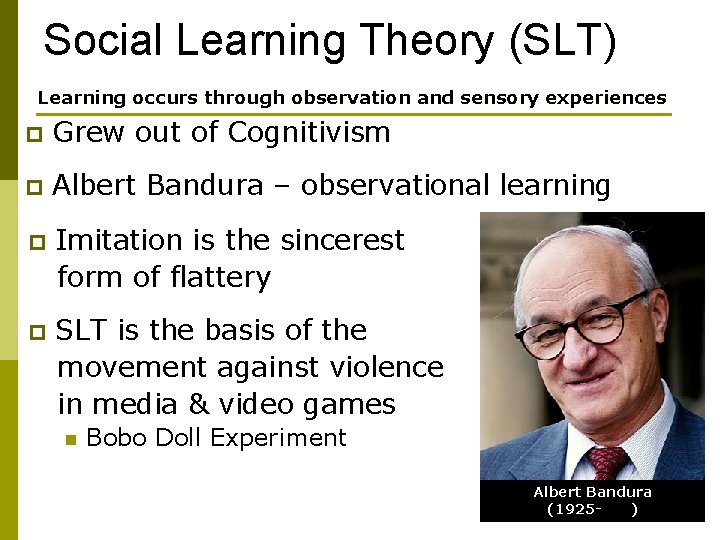 Social Learning Theory (SLT)

Learning occurs through observation and sensory experiences

Grew out of Cognitivism

Albert Bandura – observational learning

Imitation is the sincerest form of flattery

SLT is the basis of the movement against violence in media & video games

Bobo Doll Experiment

Albert Bandura
(1925- )